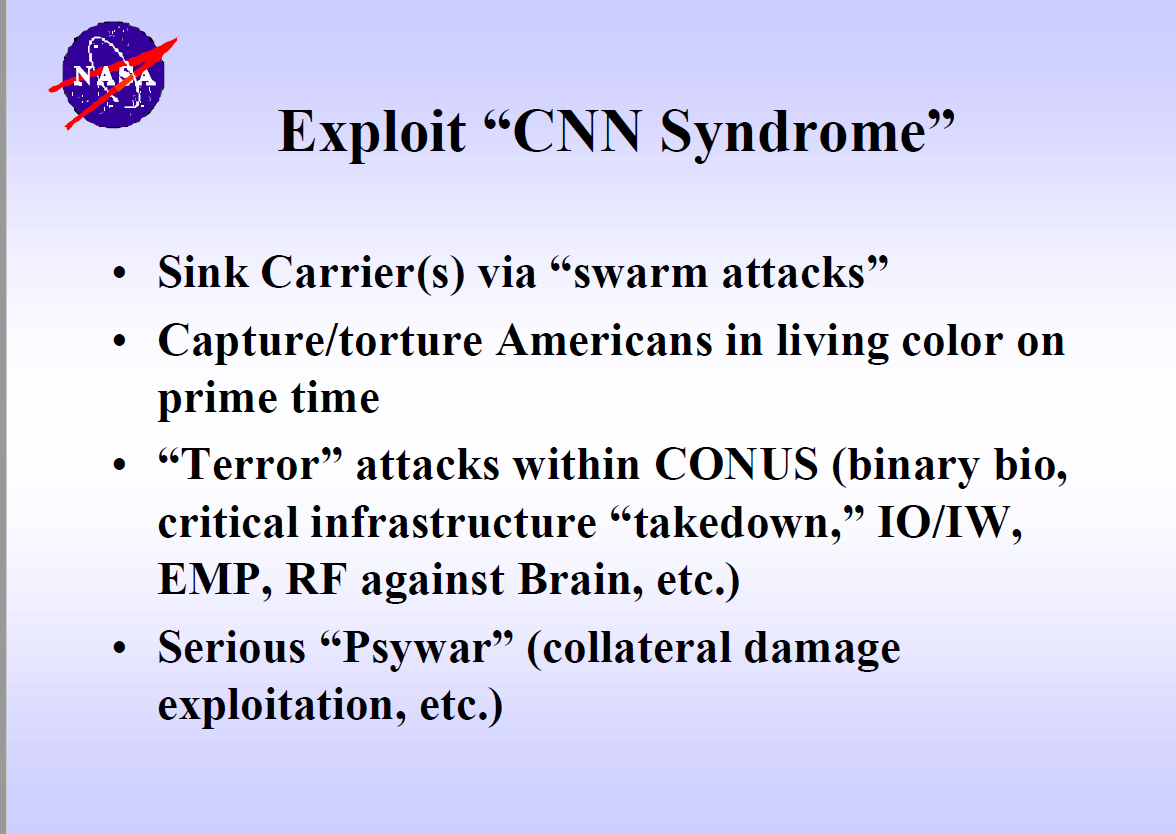 NASA

Exploit “CNN Syndrome”

• Sink Carrier(s) via “swarm attacks”
• Capture/torture Americans in living color on prime time
• “Terror” attacks within CONUS (binary bio, critical infrastructure “takedown,” IO/IW, EMP, RF against Brain, etc.)
• Serious “Psywar” (collateral damage exploitation, etc.)